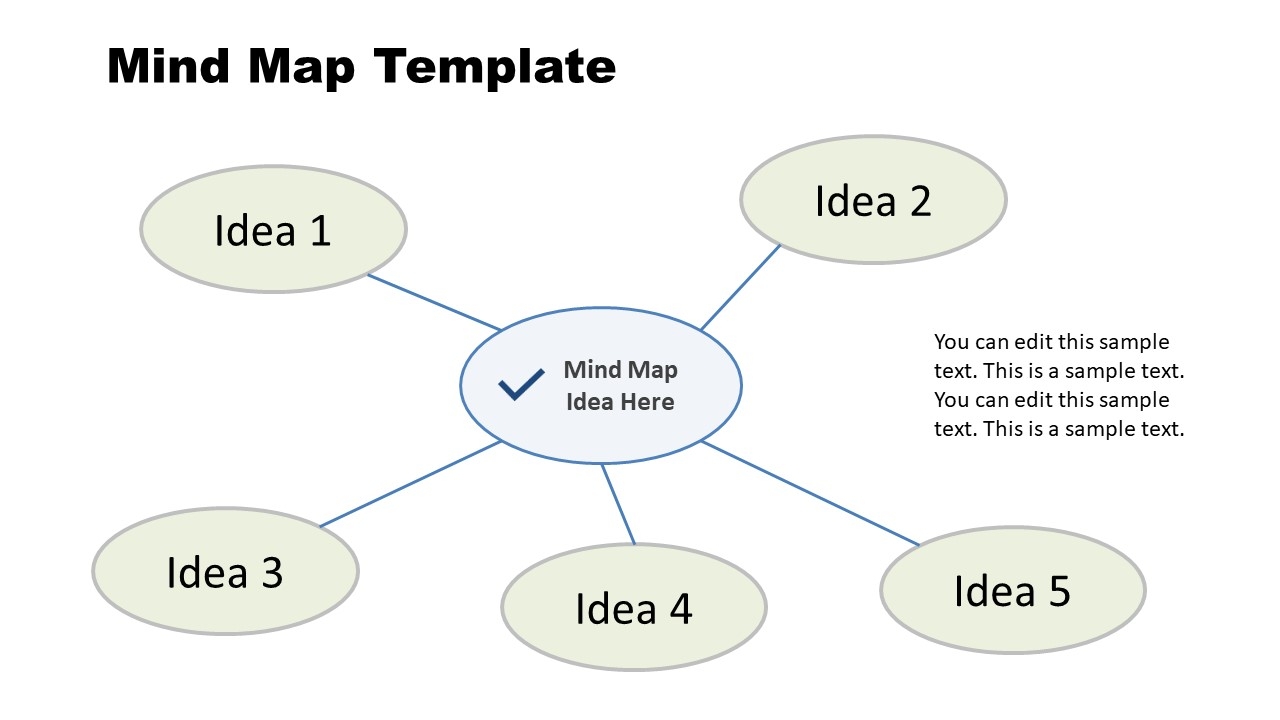 Mind Map Template

Idea 1

Idea 2

Mind Map Idea Here

You can edit this sample text. This is a sample text. You can edit this sample text. This is a sample text.

Idea 3

Idea 4

Idea 5